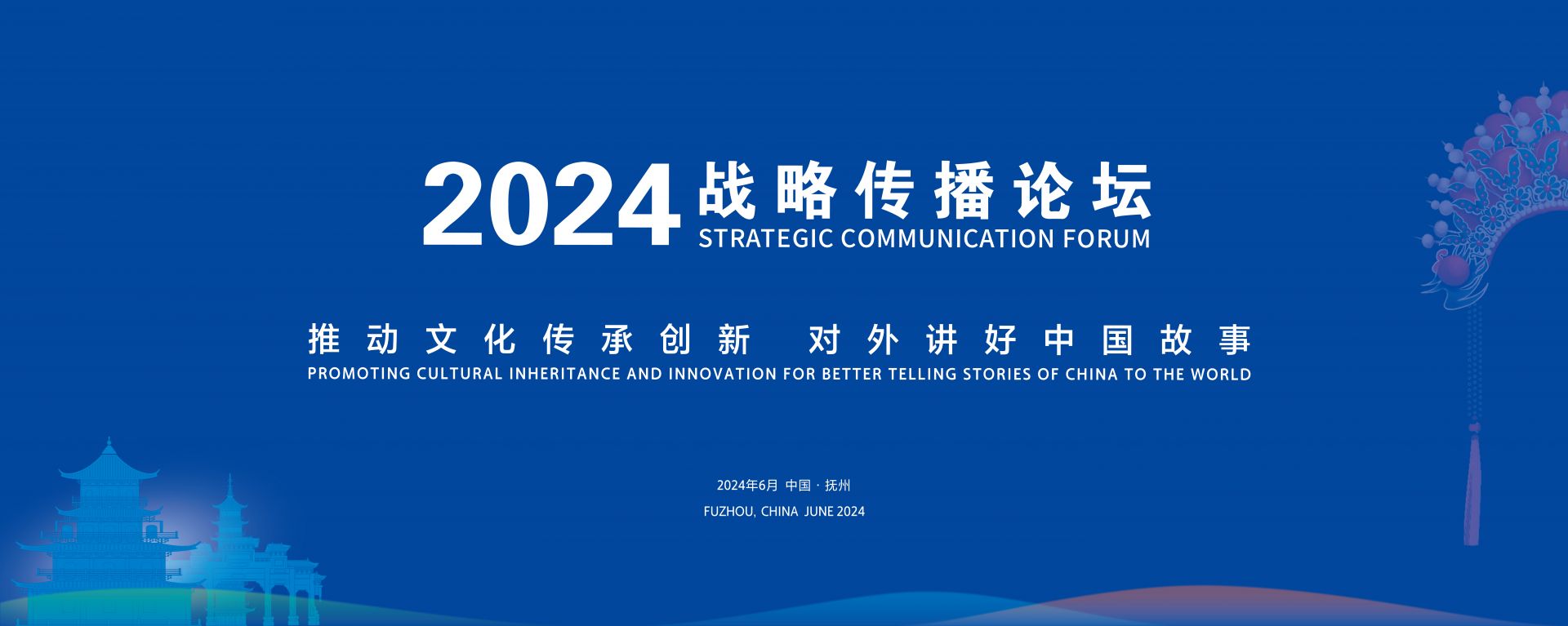 2024 战略传播论坛
STRATEGIC COMMUNICATION FORUM

推动文化传承创新 对外讲好中国故事
PROMOTING CULTURAL INHERITANCE AND INNOVATION FOR BETTER TELLING STORIES OF CHINA TO THE WORLD

2024年6月 中国 · 抚州
FUZHOU, CHINA JUNE 2024